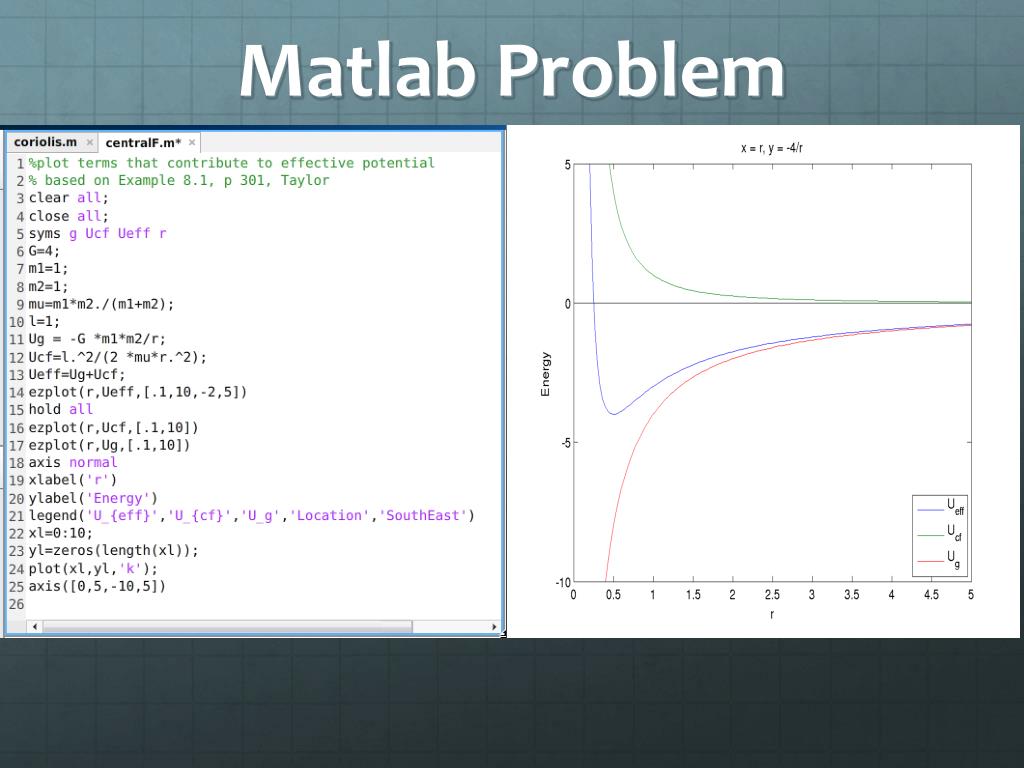 Matlab Problem

coriolis.m × centralF.m* ×

1 %plot terms that contribute to effective potential
2 % based on Example 8.1, p 301, Taylor
3 clear all;
4 close all;
5 syms g Ucf Ueff r
6 G=4;
7 m1=1;
8 m2=1;
9 mu=m1*m2./(m1+m2);
10 l=1;
11 Ug = -G *m1*m2/r;
12 Ucf=l.^2/(2 *mu*r.^2);
13 Ueff=Ug+Ucf;
14 ezplot(r,Ueff,[.1,10,-2,5])
15 hold all
16 ezplot(r,Ucf,[.1,10])
17 ezplot(r,Ug,[.1,10])
18 axis normal
19 xlabel('r')
20 ylabel('Energy')
21 legend('U_{eff}','U_{cf}','U_g','Location','SouthEast')
22 xl=0:10;
23 yl=zeros(length(xl));
24 plot(xl,yl,'k');
25 axis([0,5,-10,5])
26

x = r, y = -4/r

5
0
-5
-10
Energy
0 0.5 1 1.5 2 2.5 3 3.5 4 4.5 5
r

$U_{eff}$
$U_{cf}$
$U_g$